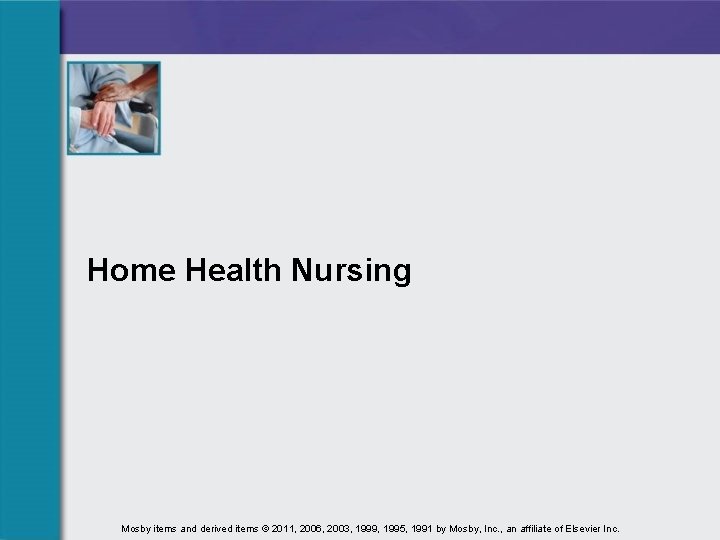 Home Health Nursing

Mosby items and derived items © 2011, 2006, 2003, 1999, 1995, 1991 by Mosby, Inc., an affiliate of Elsevier Inc.